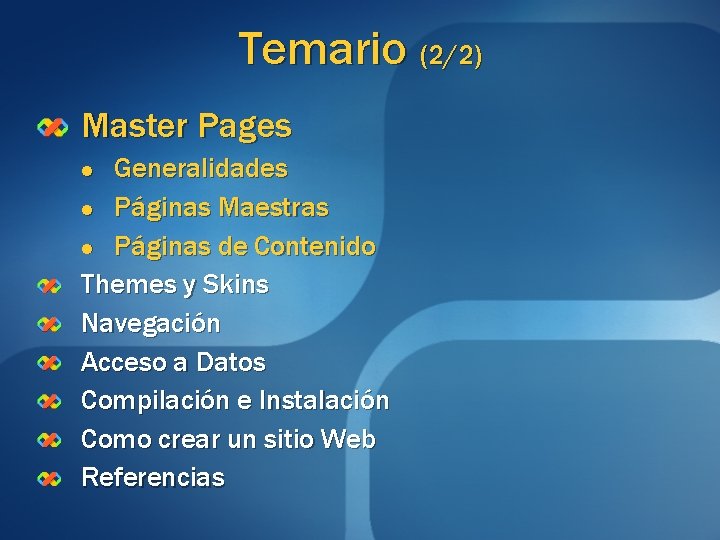 Temario (2/2)

Master Pages
- Generalidades
- Páginas Maestras
- Páginas de Contenido

Themes y Skins
Navegación
Acceso a Datos
Compilación e Instalación
Como crear un sitio Web
Referencias